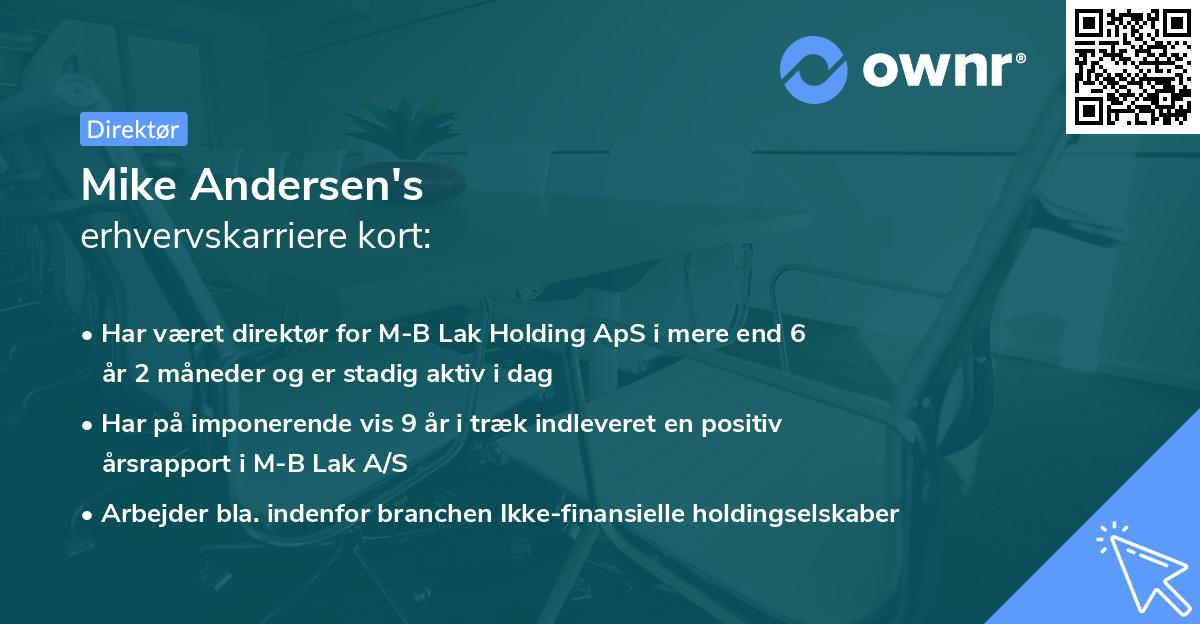 ownr®

Direktør

Mike Andersen's
erhvervskarriere kort:

• Har været direktør for M-B Lak Holding ApS i mere end 6 år 2 måneder og er stadig aktiv i dag

• Har på imponerende vis 9 år i træk indleveret en positiv årsrapport i M-B Lak A/S

• Arbejder bla. indenfor branchen Ikke-finansielle holdingselskaber